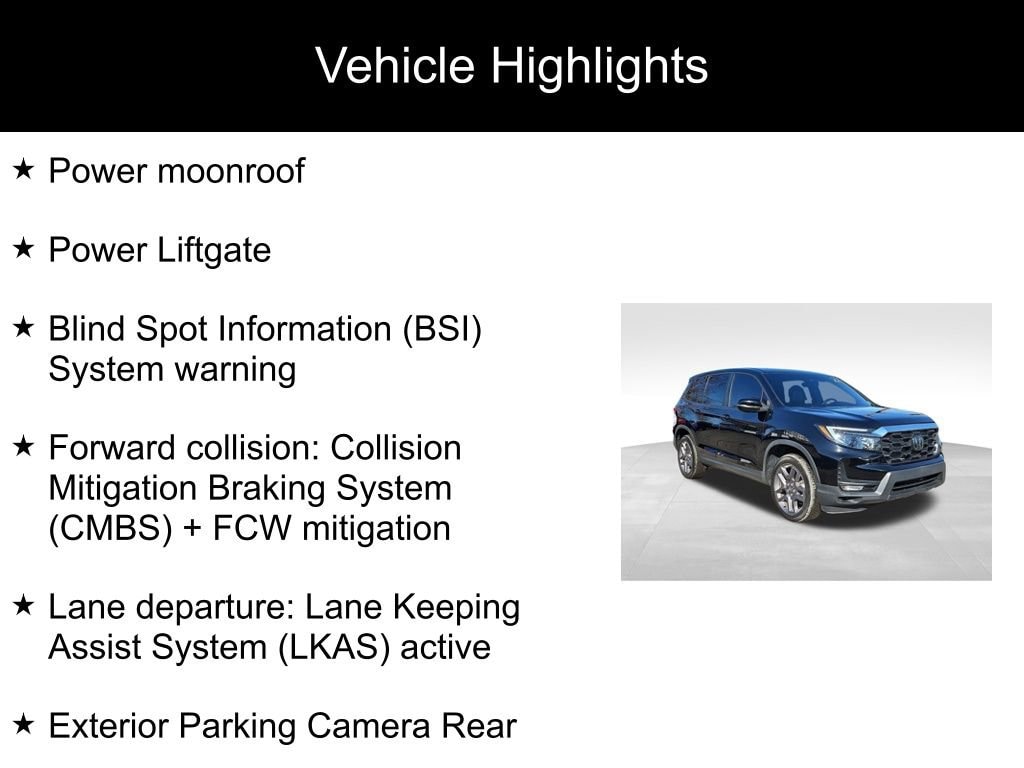 Vehicle Highlights

★ Power moonroof

★ Power Liftgate

★ Blind Spot Information (BSI) System warning

★ Forward collision: Collision Mitigation Braking System (CMBS) + FCW mitigation

★ Lane departure: Lane Keeping Assist System (LKAS) active

★ Exterior Parking Camera Rear